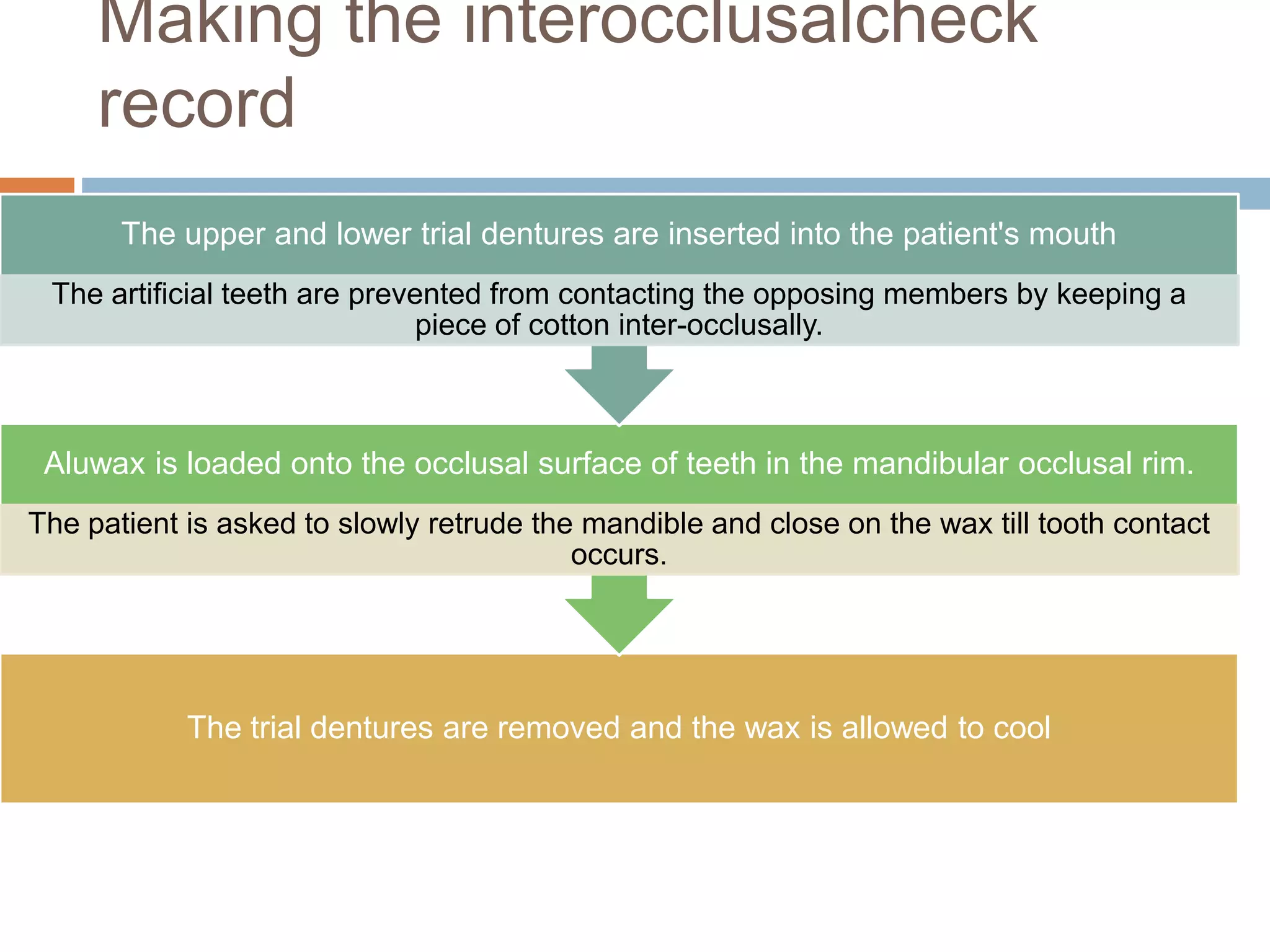 Making the interocclusalcheck record

The upper and lower trial dentures are inserted into the patient's mouth

The artificial teeth are prevented from contacting the opposing members by keeping a piece of cotton inter-occlusally.

Aluwax is loaded onto the occlusal surface of teeth in the mandibular occlusal rim.

The patient is asked to slowly retrude the mandible and close on the wax till tooth contact occurs.

The trial dentures are removed and the wax is allowed to cool